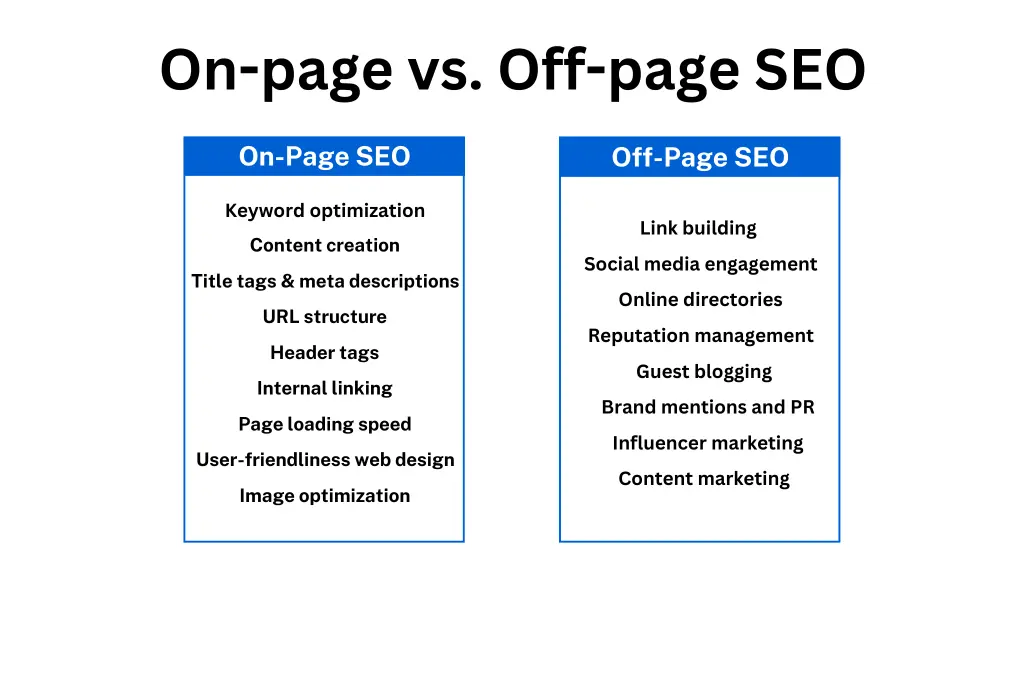 On-page vs. Off-page SEO

On-Page SEO

Keyword optimization
Content creation
Title tags & meta descriptions
URL structure
Header tags
Internal linking
Page loading speed
User-friendliness web design
Image optimization

Off-Page SEO

Link building
Social media engagement
Online directories
Reputation management
Guest blogging
Brand mentions and PR
Influencer marketing
Content marketing